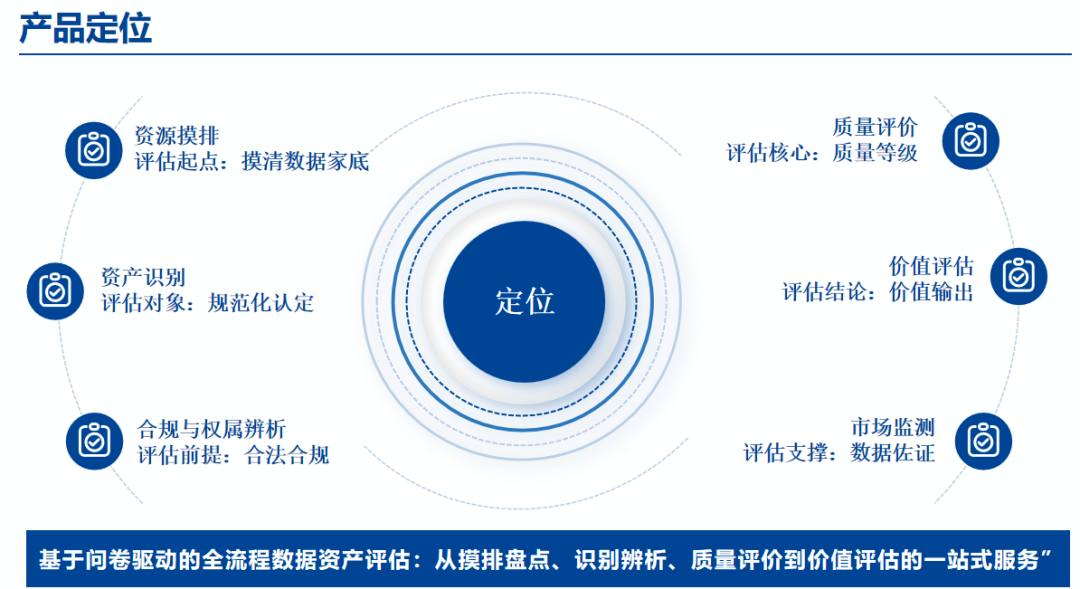 产品定位

资源摸排
评估起点：摸清数据家底

资产识别
评估对象：规范化认定

合规与权属辨析
评估前提：合法合规

定位

质量评价
评估核心：质量等级

价值评估
评估结论：价值输出

市场监测
评估支撑：数据佐证

基于问卷驱动的全流程数据资产评估：从摸排盘点、识别辨析、质量评价到价值评估的一站式服务”